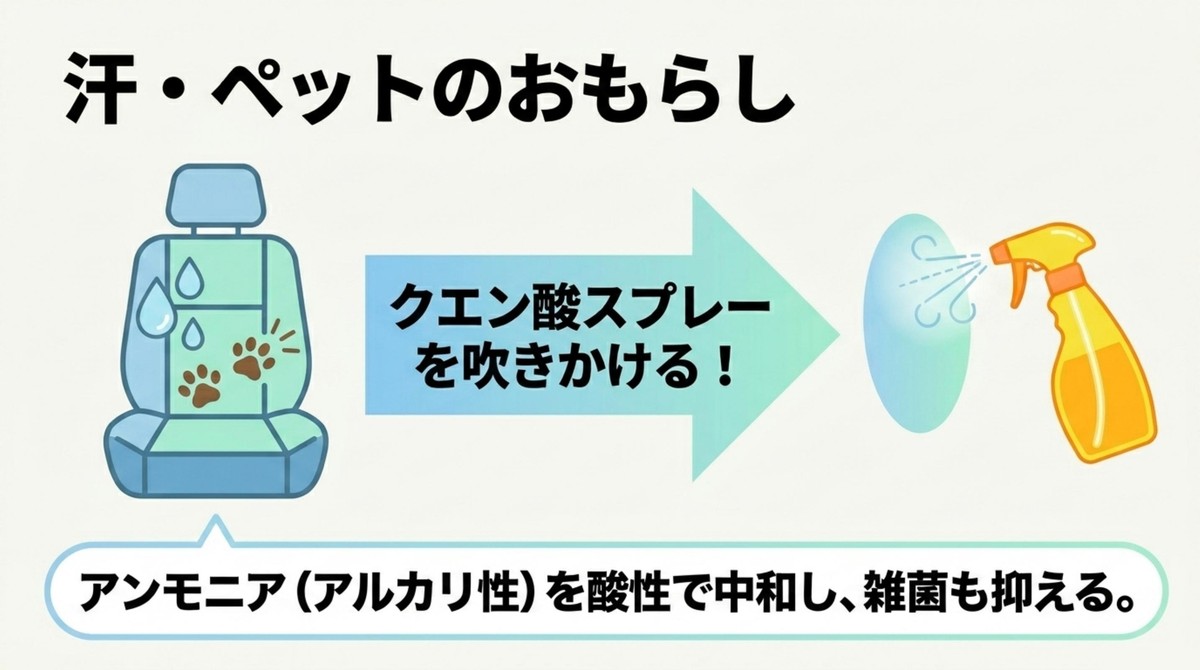 汗・ペットのおもらし

クエン酸スプレーを吹きかける！

アンモニア（アルカリ性）を酸性で中和し、雑菌も抑える。